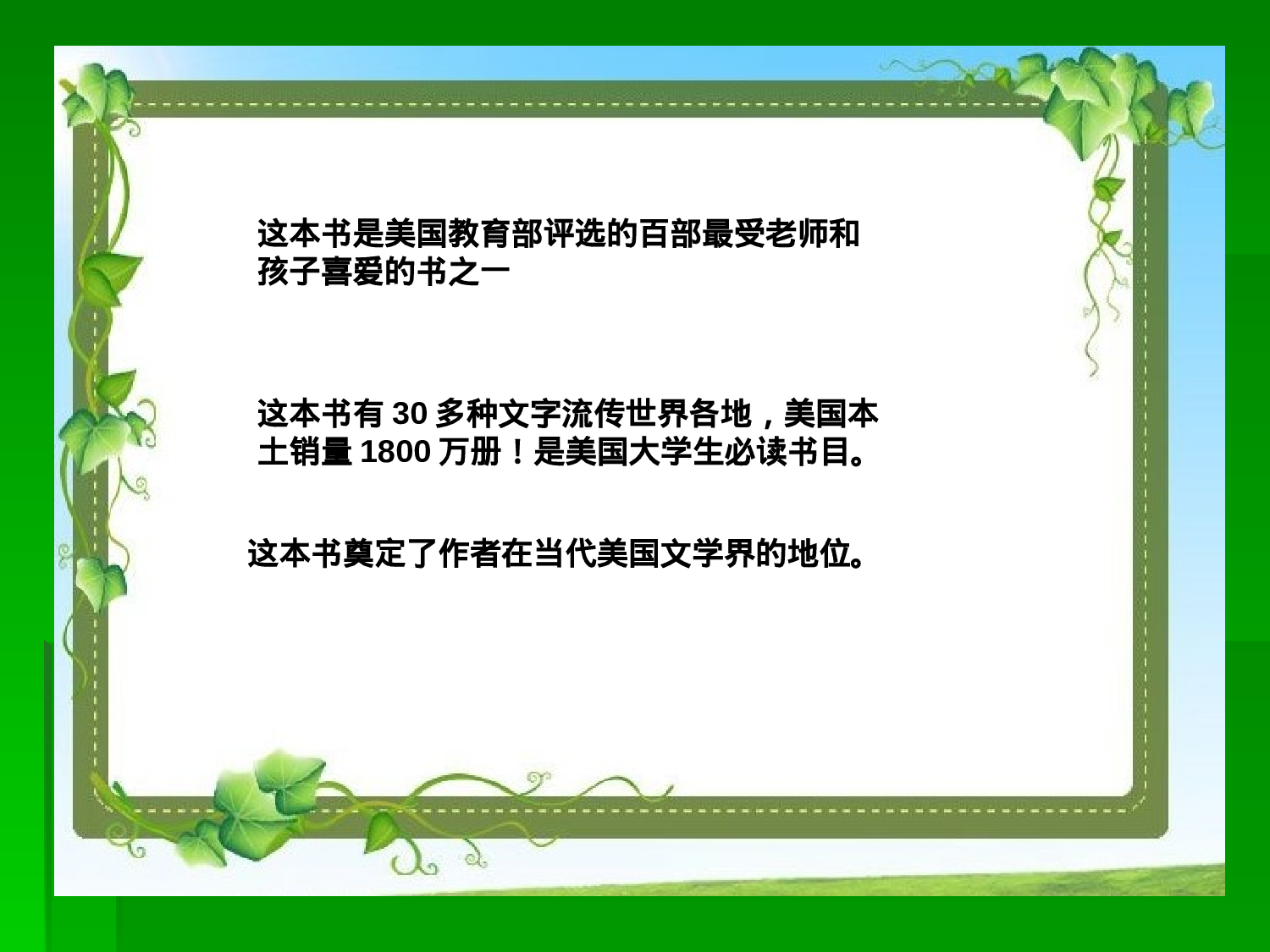 这本书是美国教育部评选的百部最受老师和孩子喜爱的书之一

这本书有 30 多种文字流传世界各地，美国本土销量 1800 万册！是美国大学生必读书目。

这本书奠定了作者在当代美国文学界的地位。